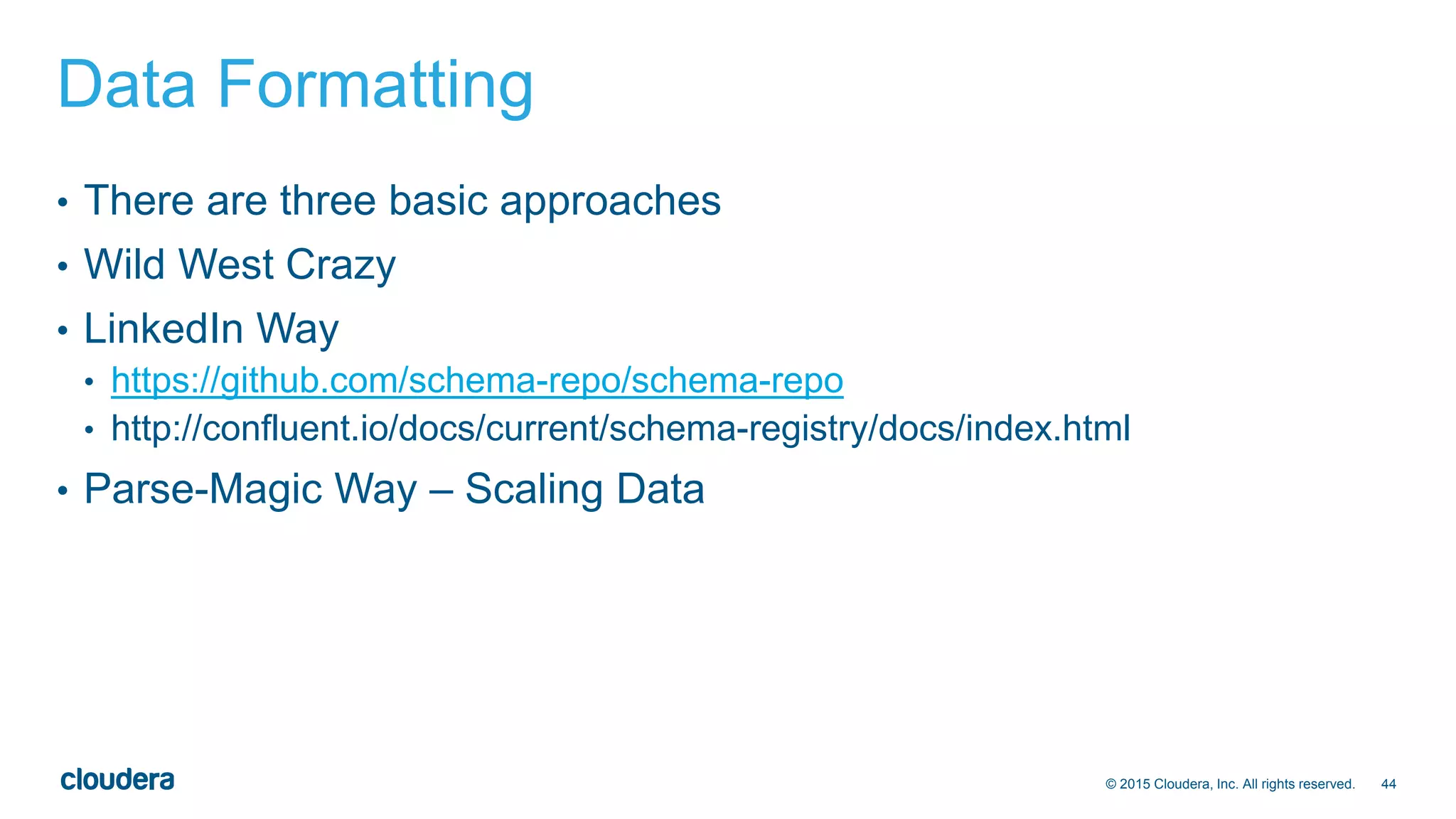 Data Formatting

• There are three basic approaches
• Wild West Crazy
• LinkedIn Way
  • https://github.com/schema-repo/schema-repo
  • http://confluent.io/docs/current/schema-registry/docs/index.html
• Parse-Magic Way – Scaling Data

cloudera

© 2015 Cloudera, Inc. All rights reserved. 44